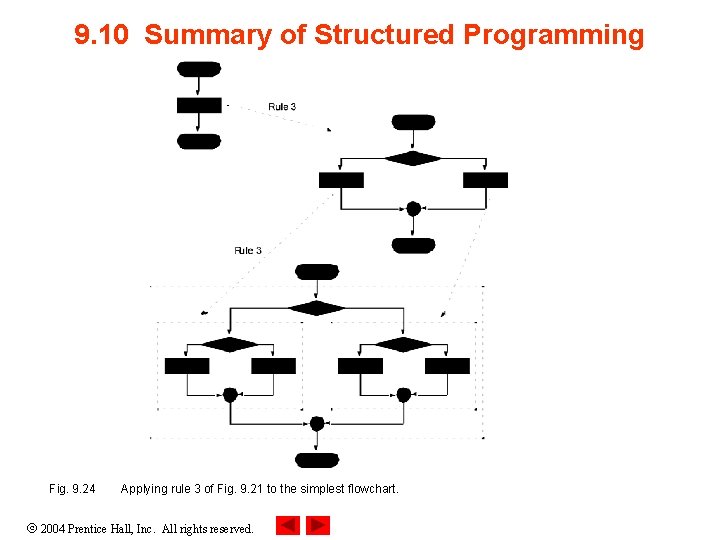 9.10 Summary of Structured Programming

Rule 3

Rule 3

Fig. 9.24 Applying rule 3 of Fig. 9.21 to the simplest flowchart.

© 2004 Prentice Hall, Inc. All rights reserved.